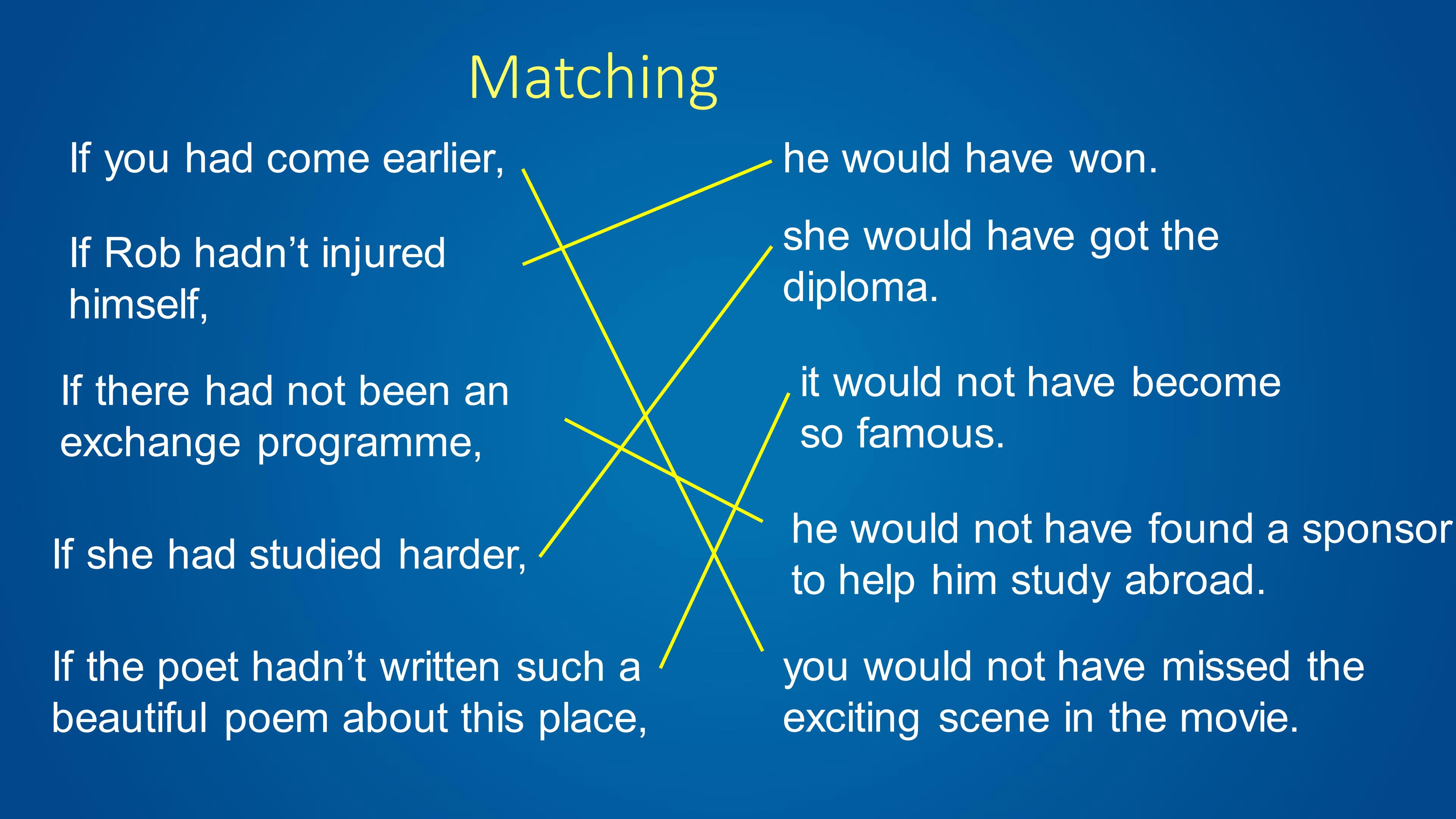 Matching

If you had come earlier,

If Rob hadn't injured himself,

If there had not been an exchange programme,

If she had studied harder,

If the poet hadn't written such a beautiful poem about this place,

he would have won.

she would have got the diploma.

it would not have become so famous.

he would not have found a sponsor to help him study abroad.

you would not have missed the exciting scene in the movie.